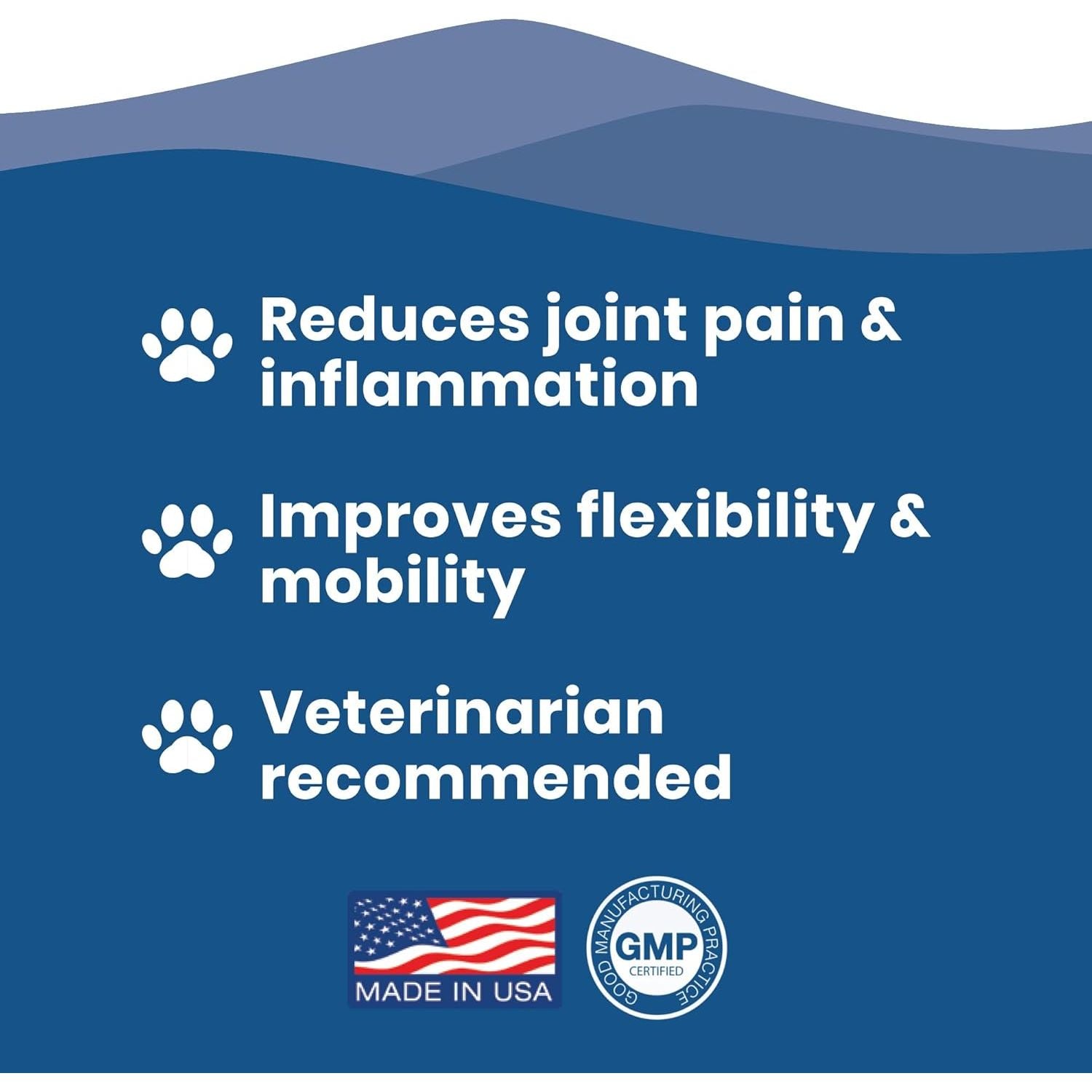 Reduces joint pain & inflammation

Improves flexibility & mobility

Veterinarian recommended

MADE IN USA

GOOD MANUFACTURING PRACTICE
GMP
CERTIFIED